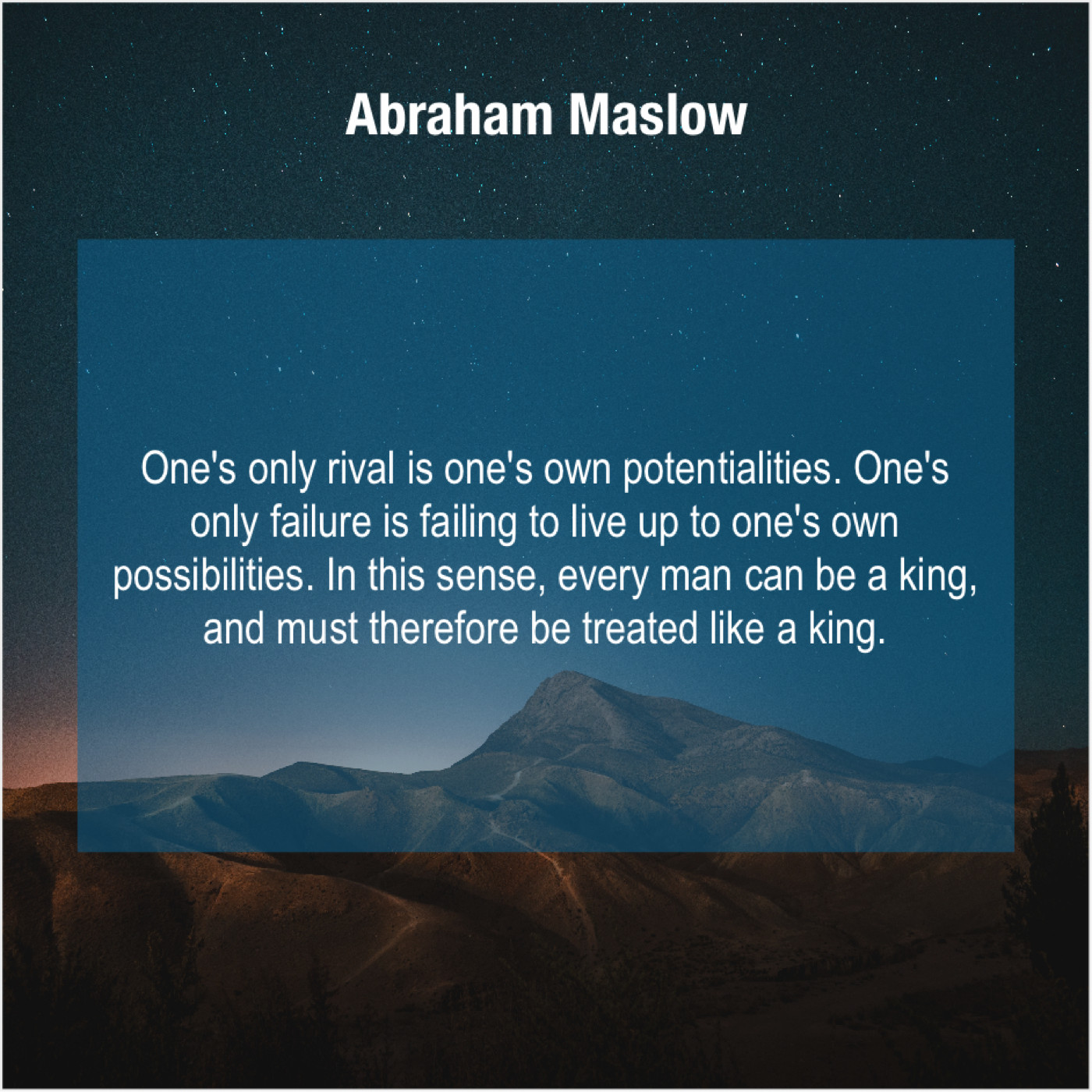 Abraham Maslow

One's only rival is one's own potentialities. One's only failure is failing to live up to one's own possibilities. In this sense, every man can be a king, and must therefore be treated like a king.